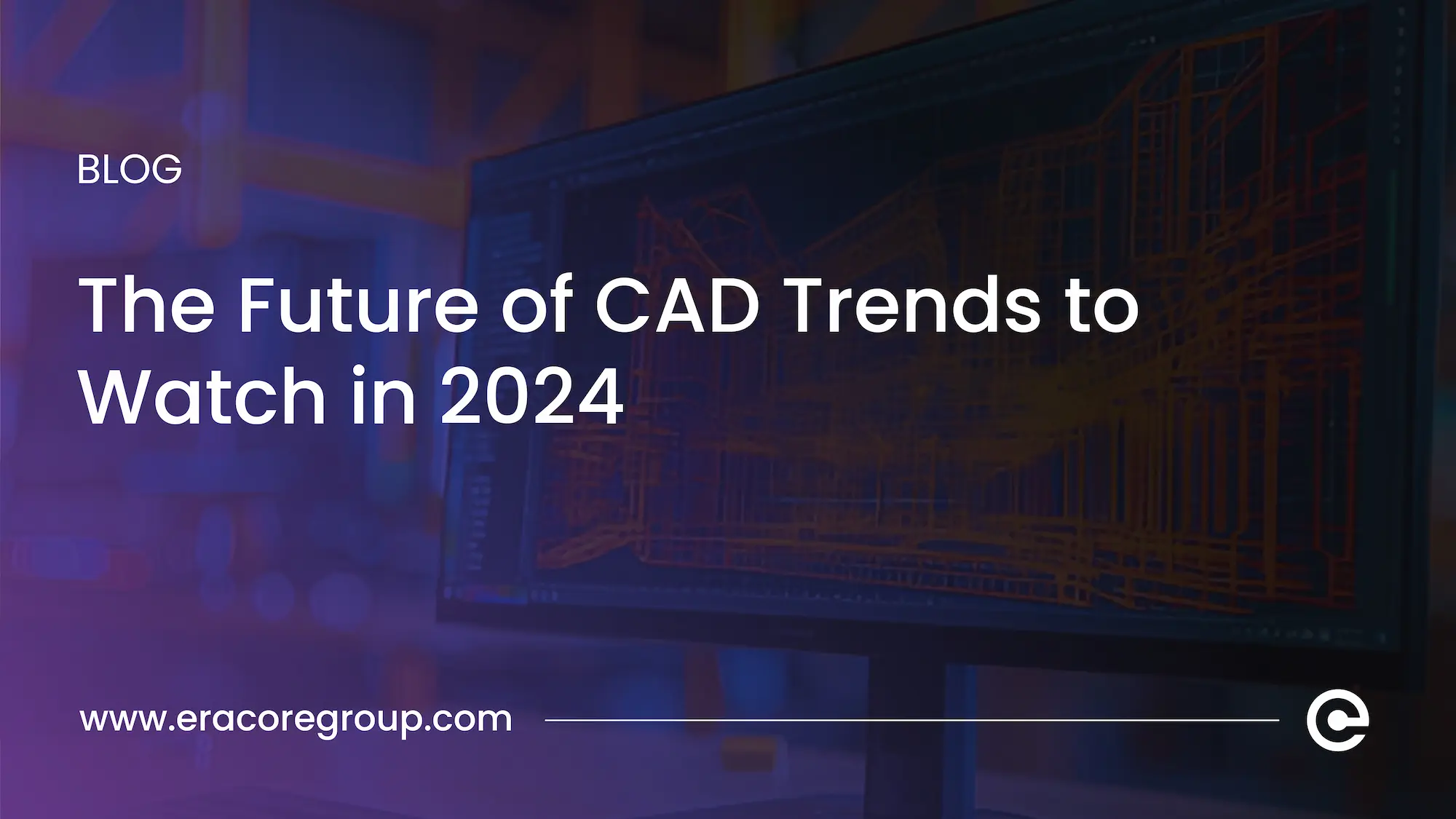 BLOG

The Future of CAD Trends to Watch in 2024

www.eracoregroup.com